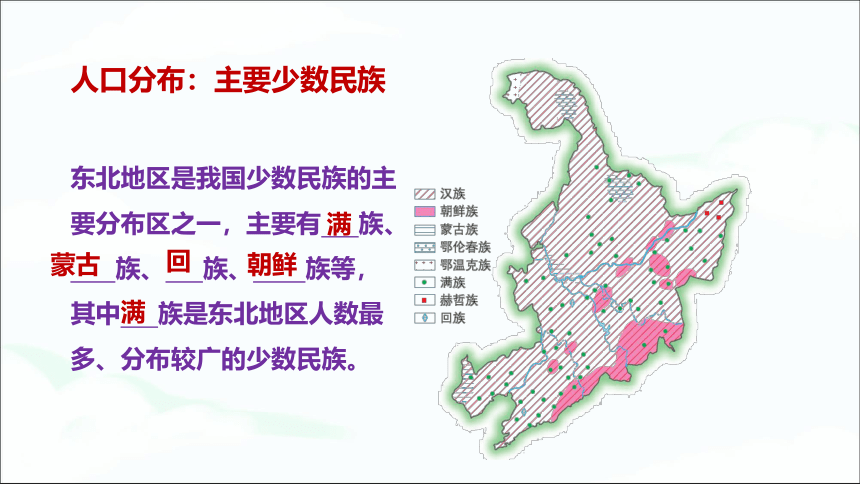 人口分布：主要少数民族

东北地区是我国少数民族的主要分布区之一，主要有满族、蒙古族、回族、朝鲜族等，其中满族是东北地区人数最多、分布较广的少数民族。

汉族
朝鲜族
蒙古族
鄂伦春族
鄂温克族
满族
赫哲族
回族